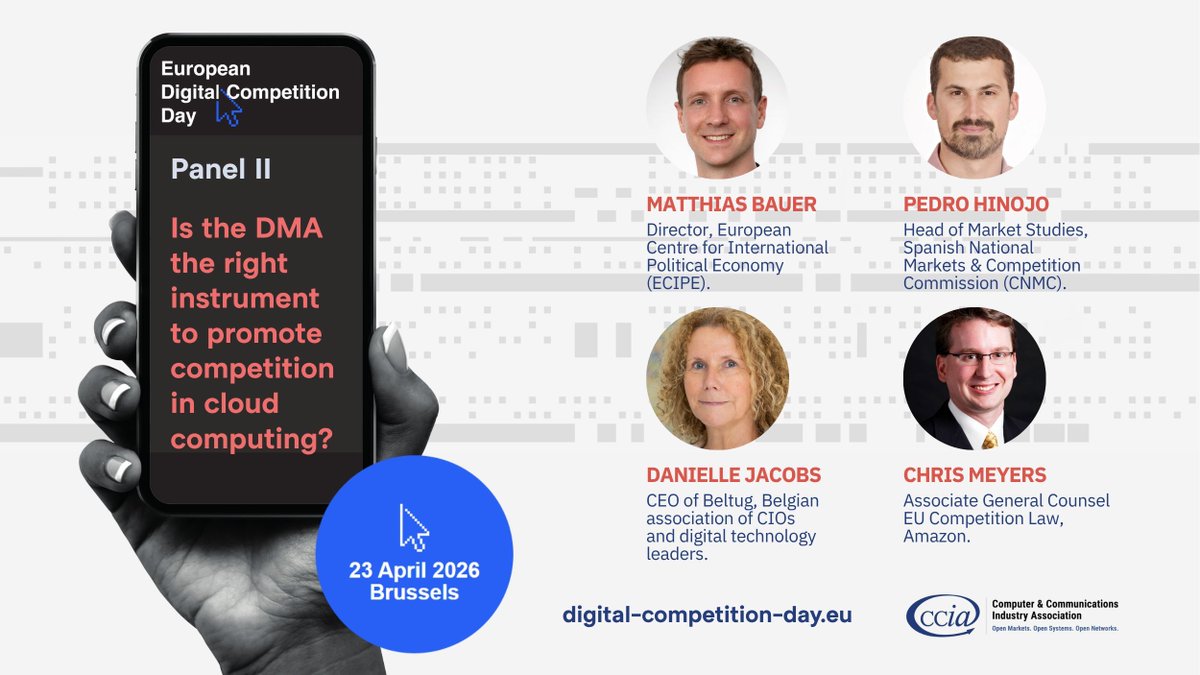 European Digital Competition Day

Panel II

Is the DMA the right instrument to promote competition in cloud computing?

23 April 2026 Brussels

MATTHIAS BAUER
Director, European Centre for International Political Economy (ECIPE).

PEDRO HINOJO
Head of Market Studies, Spanish National Markets & Competition Commission (CNMC).

DANIELLE JACOBS
CEO of Beltug, Belgian association of CIOs and digital technology leaders.

CHRIS MEYERS
Associate General Counsel EU Competition Law, Amazon.

digital-competition-day.eu

ccia Computer & Communications Industry Association
Open Markets. Open Systems. Open Networks.